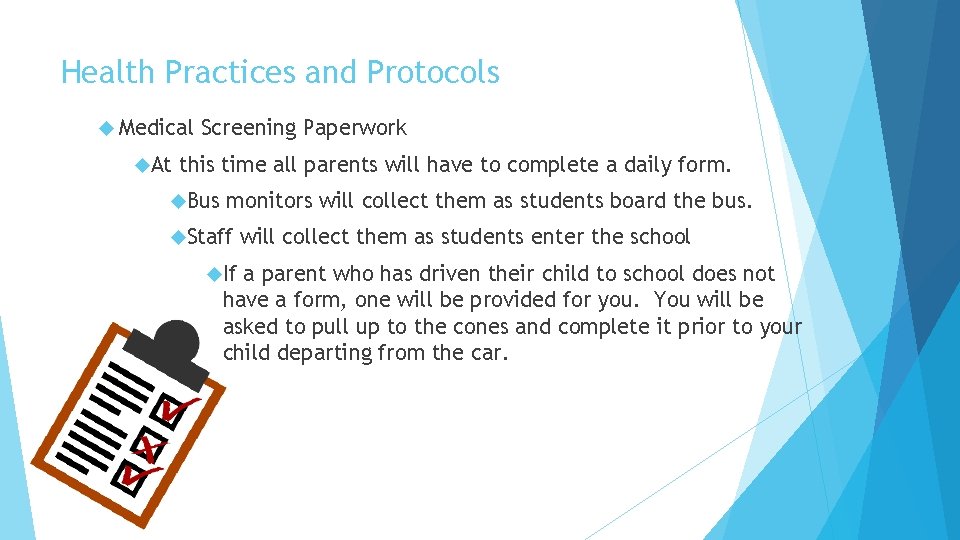 Health Practices and Protocols

Medical Screening Paperwork

At this time all parents will have to complete a daily form.

Bus monitors will collect them as students board the bus.

Staff will collect them as students enter the school

If a parent who has driven their child to school does not have a form, one will be provided for you. You will be asked to pull up to the cones and complete it prior to your child departing from the car.